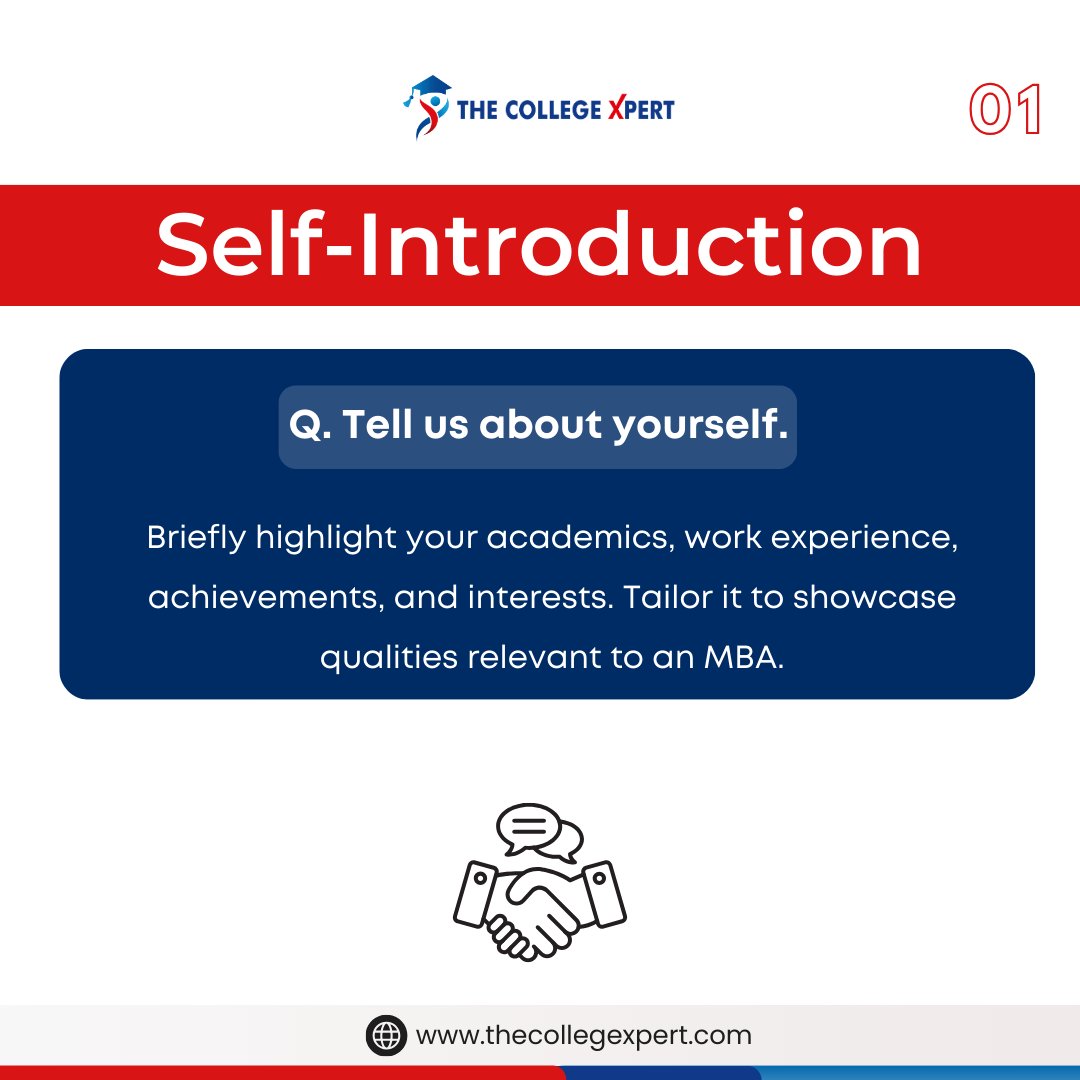 THE COLLEGE XPERT

01

Self-Introduction

Q. Tell us about yourself.

Briefly highlight your academics, work experience, achievements, and interests. Tailor it to showcase qualities relevant to an MBA.

www.thecollegexpert.com